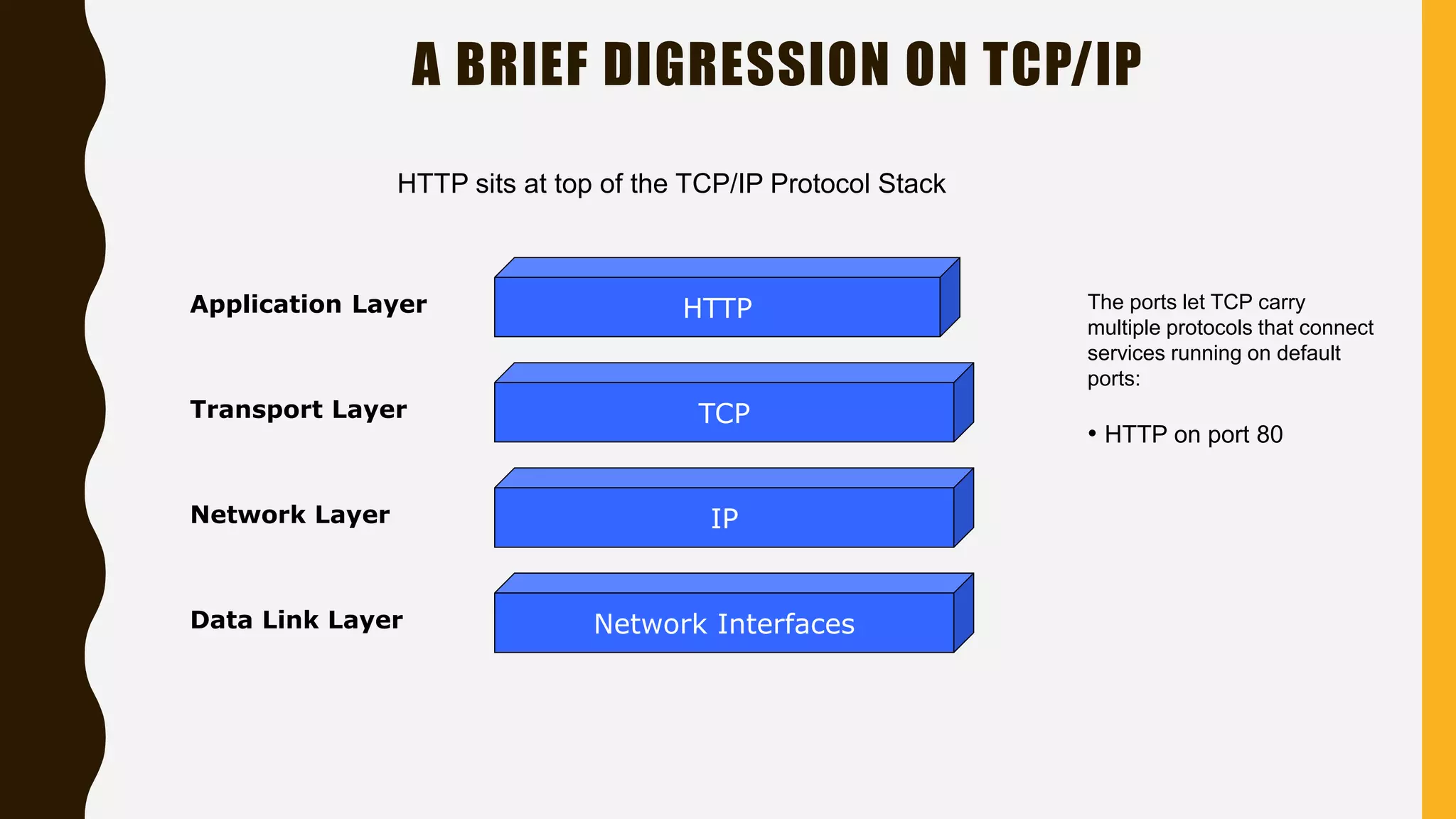 A BRIEF DIGRESSION ON TCP/IP

HTTP sits at top of the TCP/IP Protocol Stack

Application Layer

HTTP

Transport Layer

TCP

Network Layer

IP

Data Link Layer

Network Interfaces

The ports let TCP carry multiple protocols that connect services running on default ports:

• HTTP on port 80